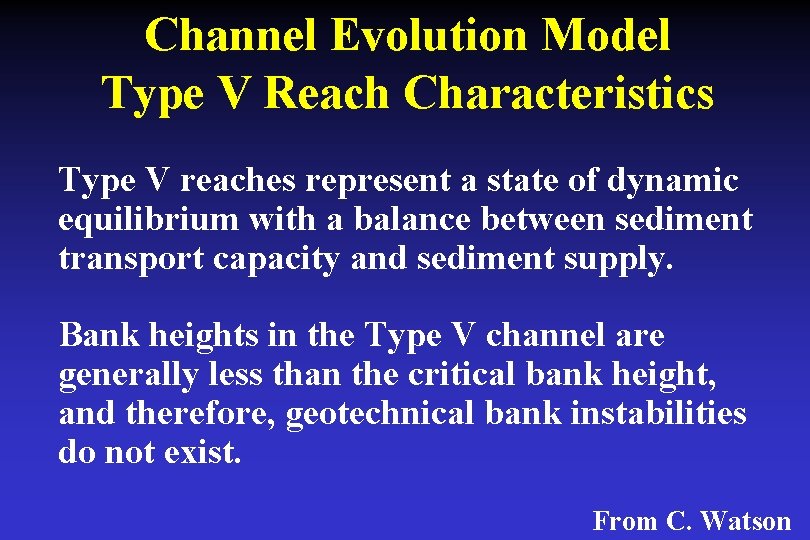 Channel Evolution Model
Type V Reach Characteristics

Type V reaches represent a state of dynamic equilibrium with a balance between sediment transport capacity and sediment supply.

Bank heights in the Type V channel are generally less than the critical bank height, and therefore, geotechnical bank instabilities do not exist.

From C. Watson